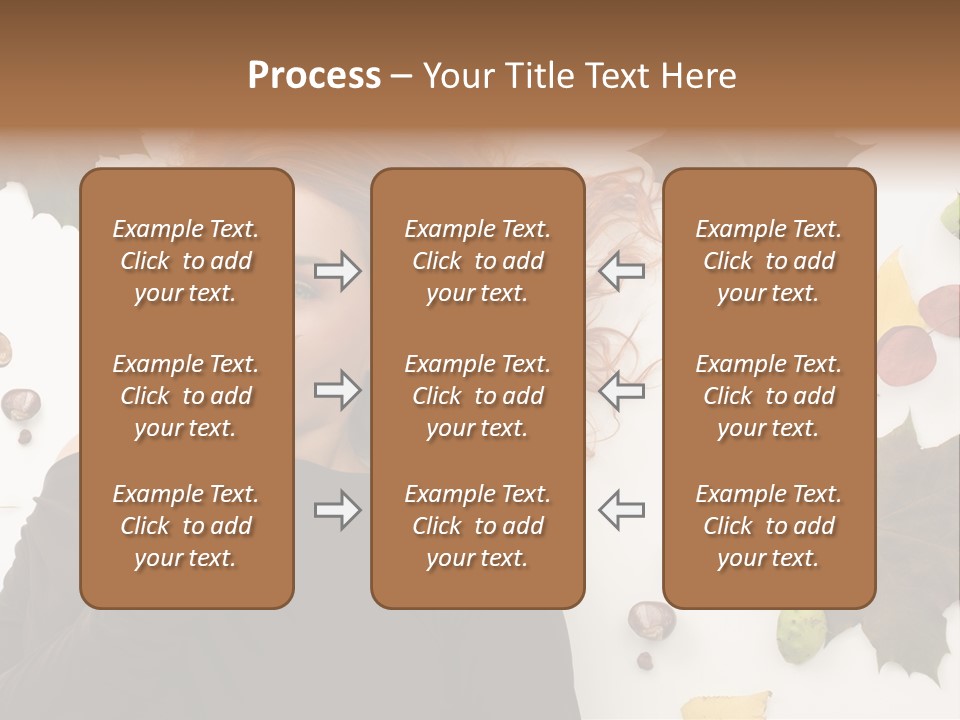 Process – Your Title Text Here

Example Text. Click to add your text.

Example Text. Click to add your text.

Example Text. Click to add your text.

Example Text. Click to add your text.

Example Text. Click to add your text.

Example Text. Click to add your text.

Example Text. Click to add your text.

Example Text. Click to add your text.

Example Text. Click to add your text.